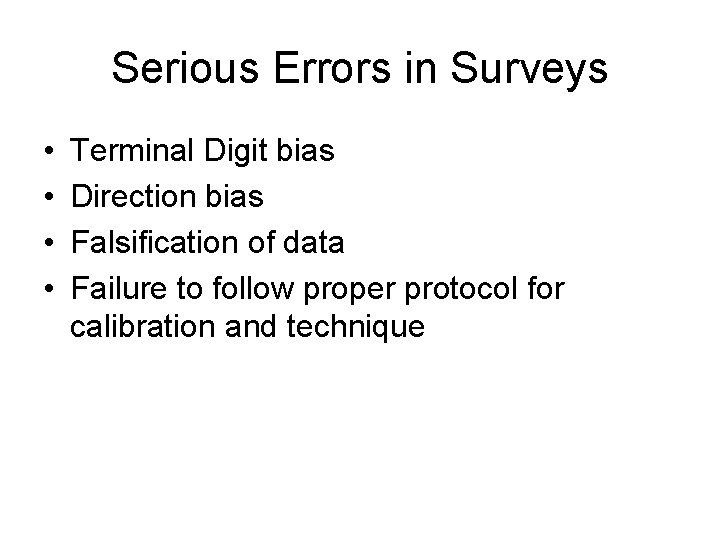 Serious Errors in Surveys

• Terminal Digit bias
• Direction bias
• Falsification of data
• Failure to follow proper protocol for calibration and technique